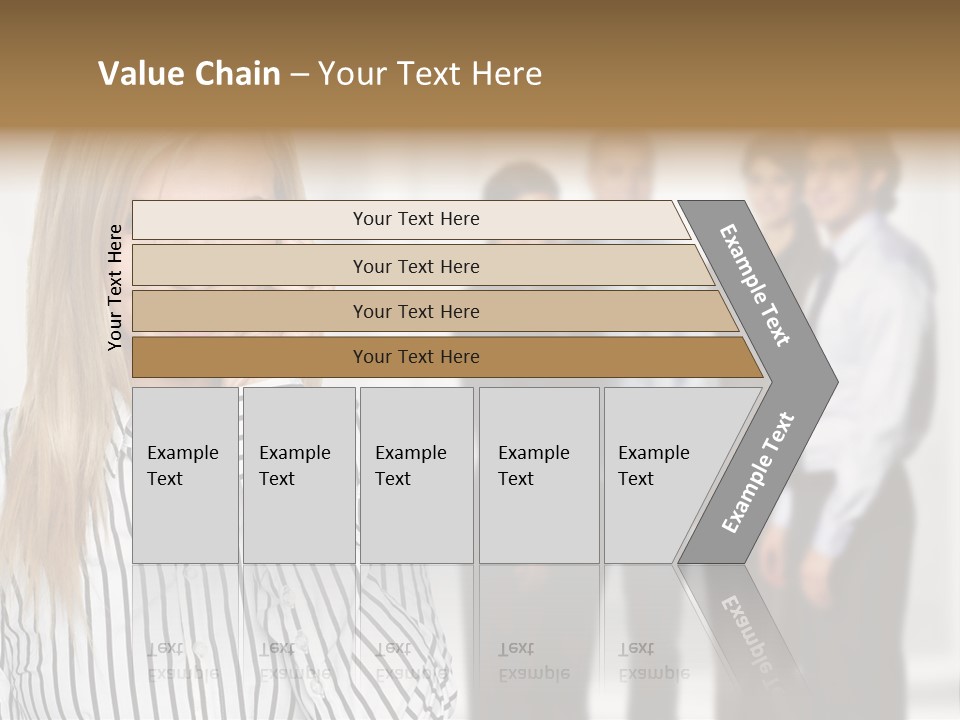 Value Chain – Your Text Here

Your Text Here

Your Text Here

Your Text Here

Your Text Here

Your Text Here

Example Text

Example Text

Example Text

Example Text

Example Text

Example Text

Example Text